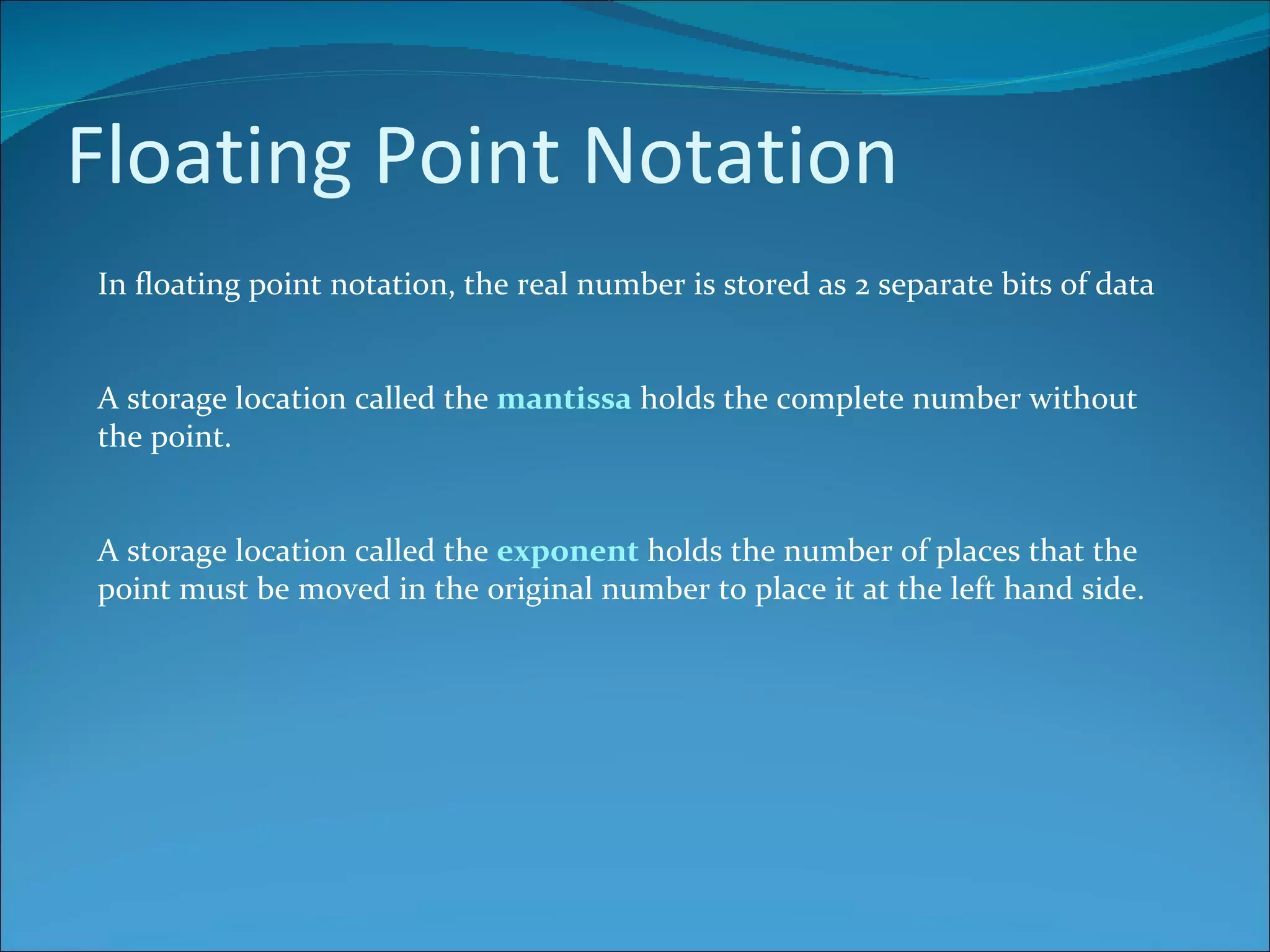 Floating Point Notation

In floating point notation, the real number is stored as 2 separate bits of data

A storage location called the mantissa holds the complete number without the point.

A storage location called the exponent holds the number of places that the point must be moved in the original number to place it at the left hand side.